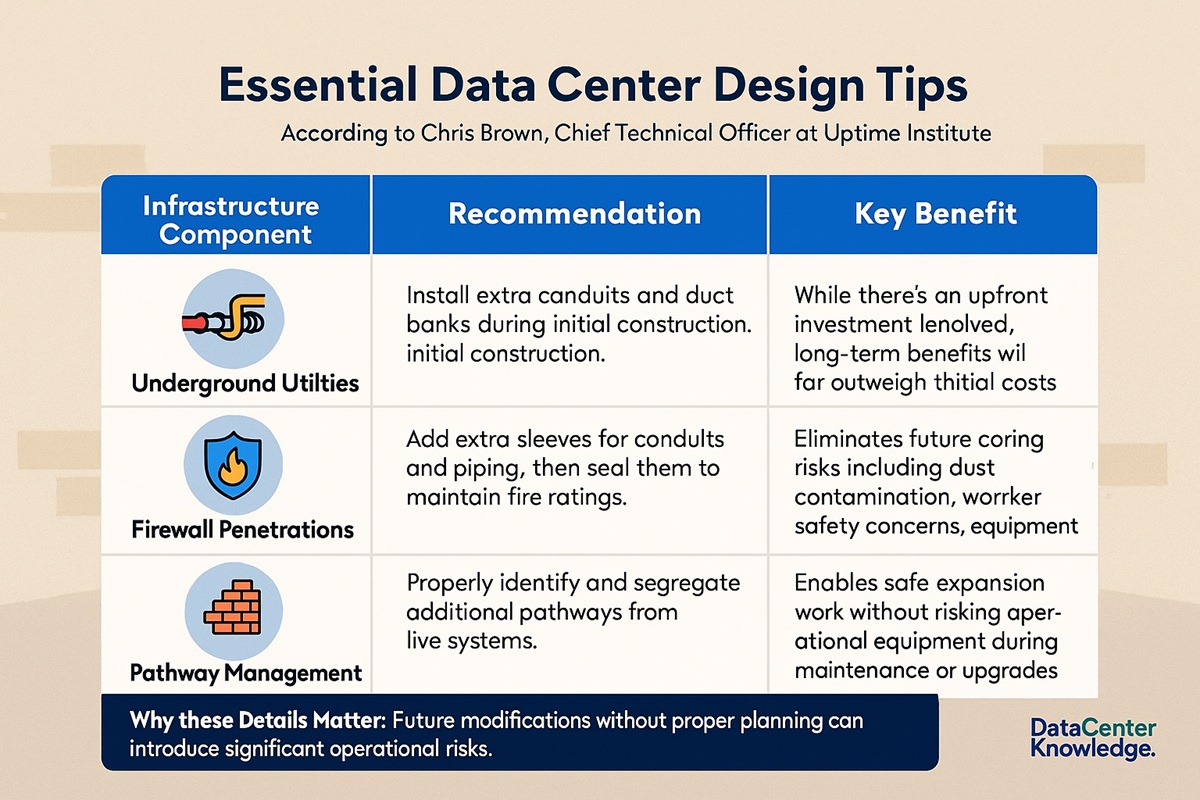 Essential Data Center Design Tips

According to Chris Brown, Chief Technical Officer at Uptime Institute

| Infrastructure Component | Recommendation | Key Benefit |
|---|---|---|
| Underground Utilties | Install extra canduits and duct banks during initial construction. initial construction. | While there's an upfront investment lenolved, long-term benefits wil far outweigh thitial costs |
| Firewall Penetrations | Add extra sleeves for condults and piping, then seal them to maintain fire ratings. | Eliminates future coring risks including dust contamination, worrker safety concerns, equipment |
| Pathway Management | Properly identify and segregate additional pathways from live systems. | Enables safe expansion work without risking aperational equipment during maintenance or upgrades |

Why these Details Matter: Future modifications without proper planning can introduce significant operational risks.

DataCenter Knowledge.